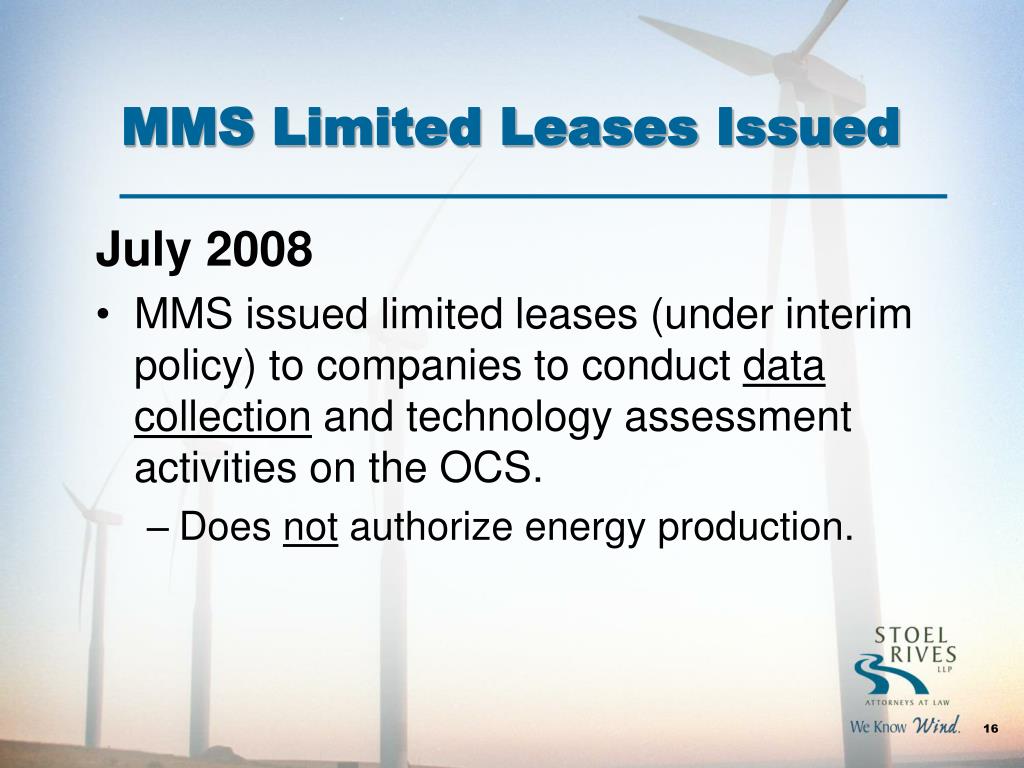 MMS Limited Leases Issued

July 2008

• MMS issued limited leases (under interim policy) to companies to conduct data collection and technology assessment activities on the OCS.

– Does not authorize energy production.

STOEL RIVES LLP
ATTORNEYS AT LAW
We Know Wind.

16